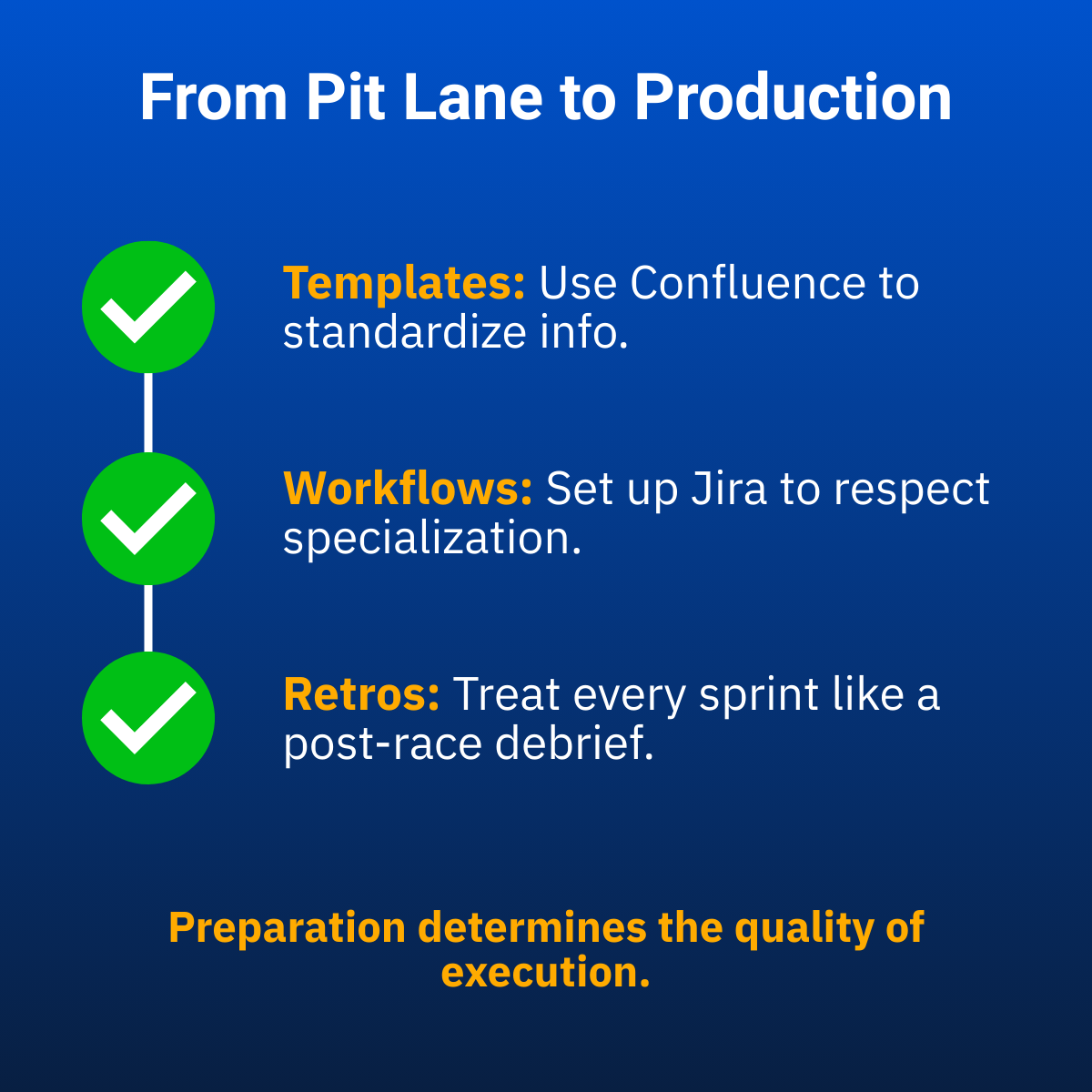 From Pit Lane to Production

Templates: Use Confluence to standardize info.

Workflows: Set up Jira to respect specialization.

Retros: Treat every sprint like a post-race debrief.

Preparation determines the quality of execution.